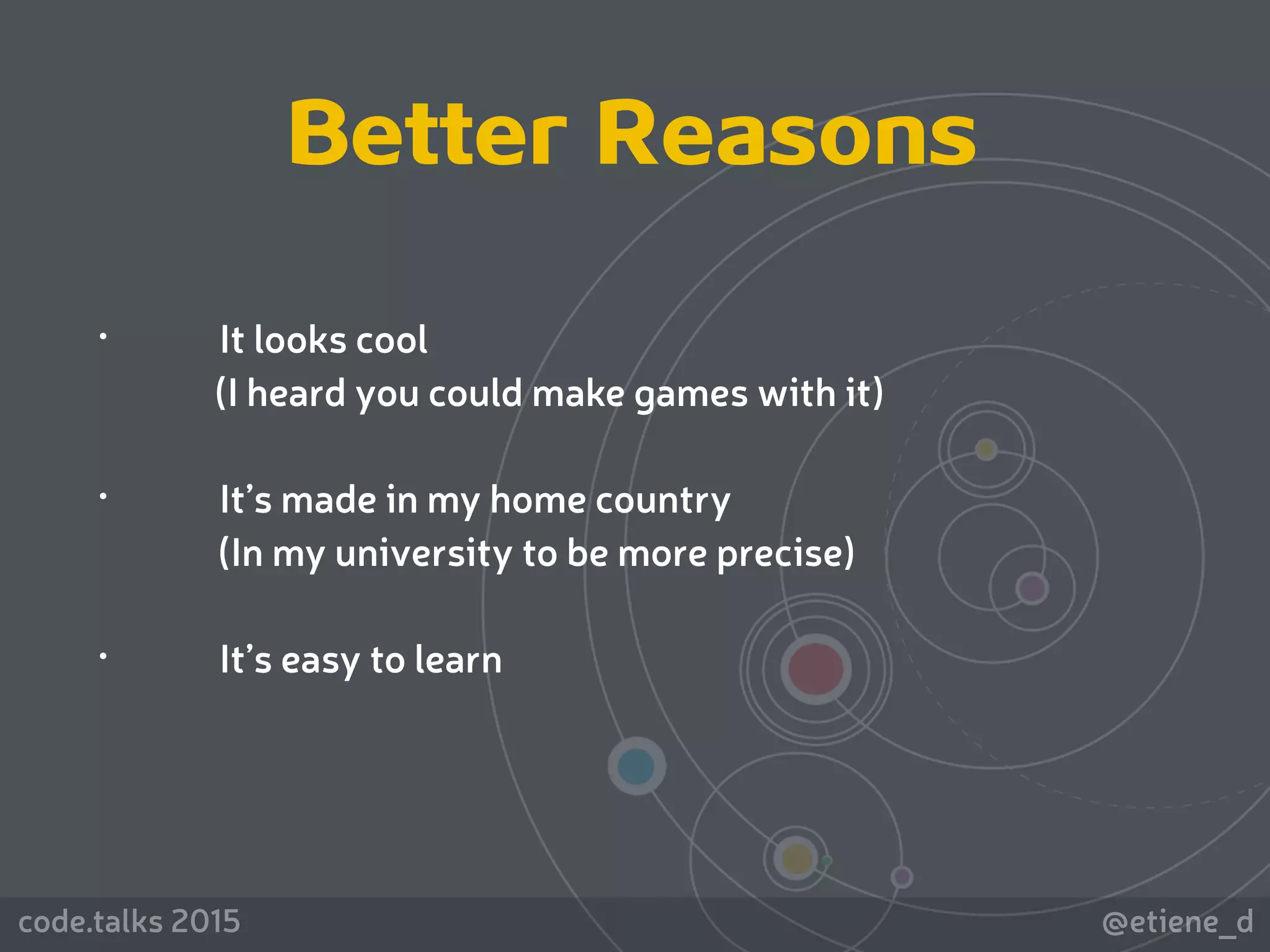 Better Reasons

• It looks cool
(I heard you could make games with it)

• It’s made in my home country
(In my university to be more precise)

• It’s easy to learn

code.talks 2015

@etiene_d